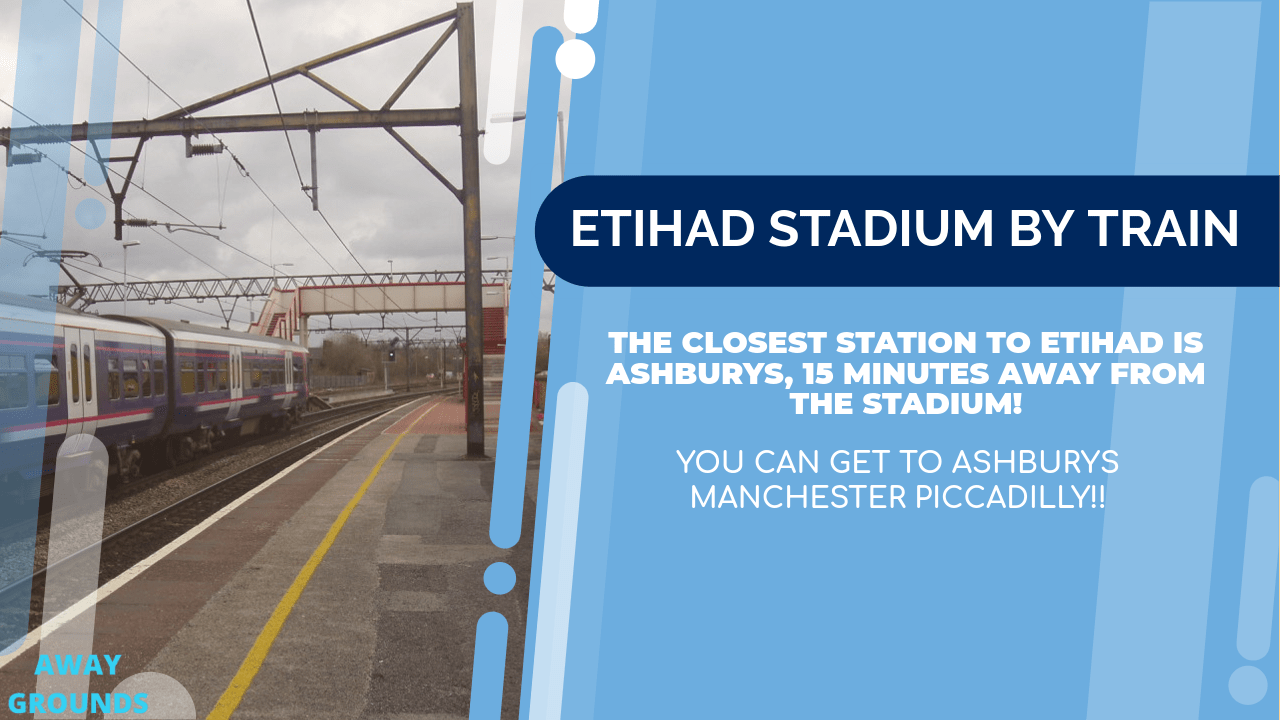 ETIHAD STADIUM BY TRAIN

THE CLOSEST STATION TO ETIHAD IS ASHBURYS, 15 MINUTES AWAY FROM THE STADIUM!

YOU CAN GET TO ASHBURYS MANCHESTER PICCADILLY!!

AWAY GROUNDS